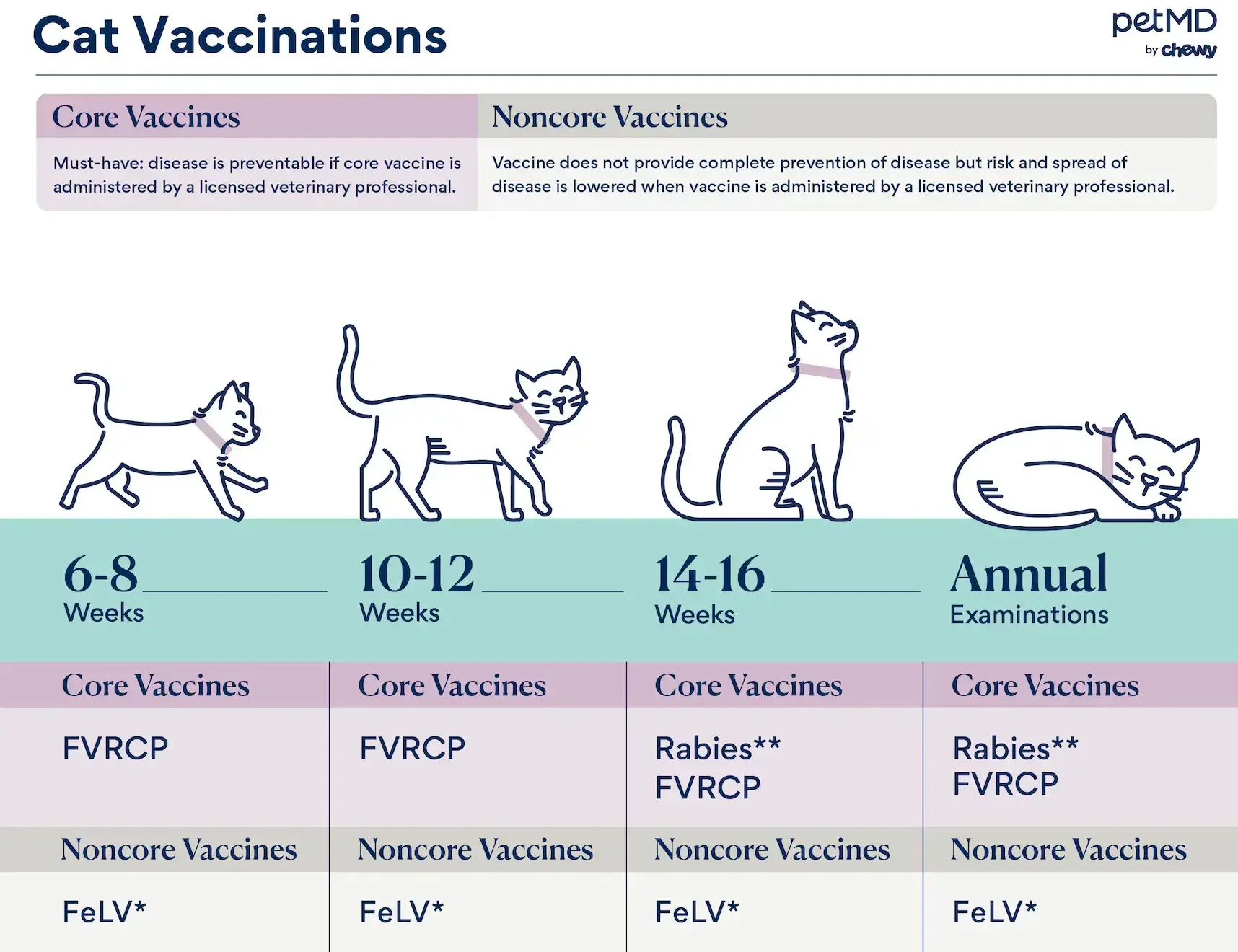 Cat Vaccinations

petMD by chewy

| Core Vaccines | Noncore Vaccines |
|---|---|
| Must-have: disease is preventable if core vaccine is administered by a licensed veterinary professional. | Vaccine does not provide complete prevention of disease but risk and spread of disease is lowered when vaccine is administered by a licensed veterinary professional. |

| 6-8 Weeks | 10-12 Weeks | 14-16 Weeks | Annual Examinations |
|---|---|---|---|
| Core Vaccines | Core Vaccines | Core Vaccines | Core Vaccines |
| FVRCP | FVRCP | Rabies** FVRCP | Rabies** FVRCP |
| Noncore Vaccines | Noncore Vaccines | Noncore Vaccines | Noncore Vaccines |
| FeLV* | FeLV* | FeLV* | FeLV* |